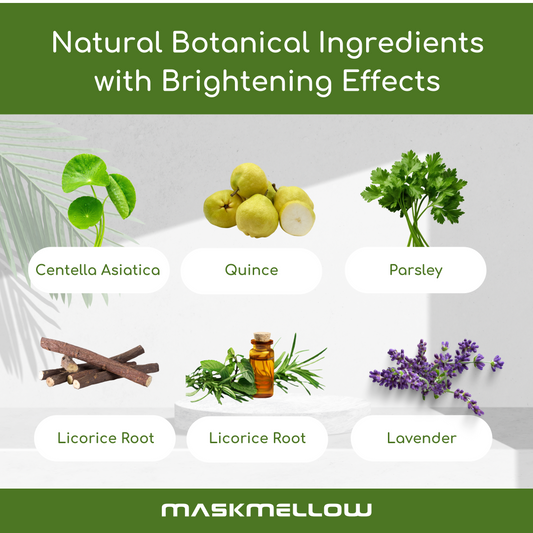 Natural Botanical Ingredients with Brightening Effects

Centella Asiatica

Quince

Parsley

Licorice Root

Licorice Root

Lavender

MASKMELLOW